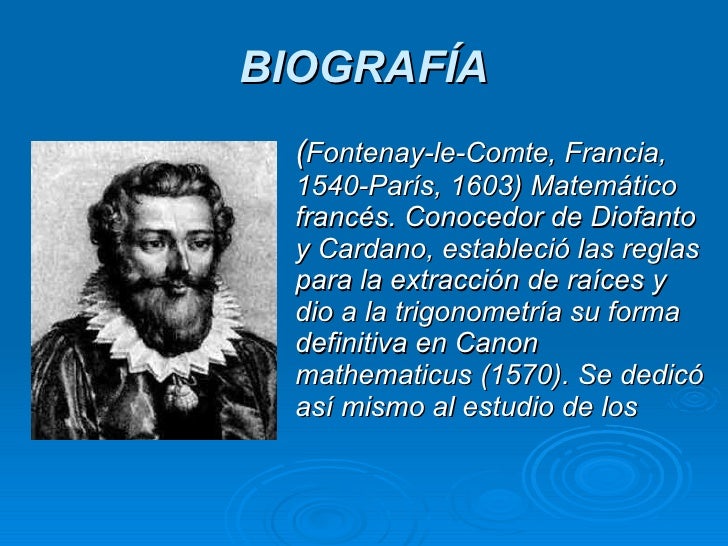 BIOGRAFÍA

(Fontenay-le-Comte, Francia, 1540-París, 1603) Matemático francés. Conocedor de Diofanto y Cardano, estableció las reglas para la extracción de raíces y dio a la trigonometría su forma definitiva en Canon mathematicus (1570). Se dedicó así mismo al estudio de los